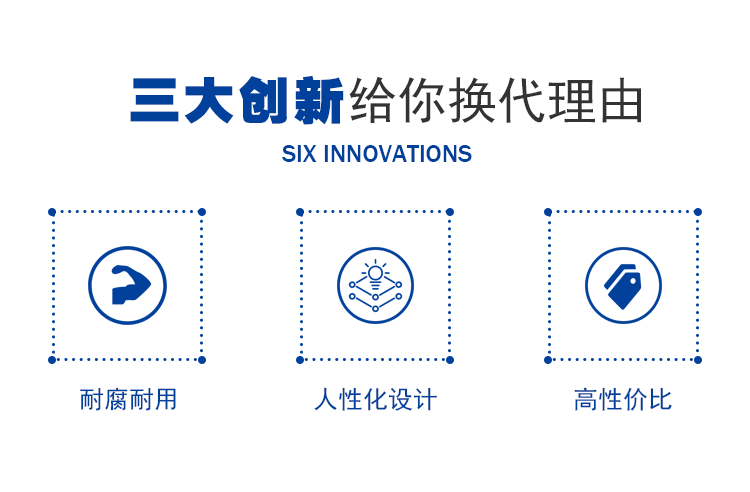 三大创新给你换代理由
SIX INNOVATIONS

耐腐耐用

人性化设计

高性价比